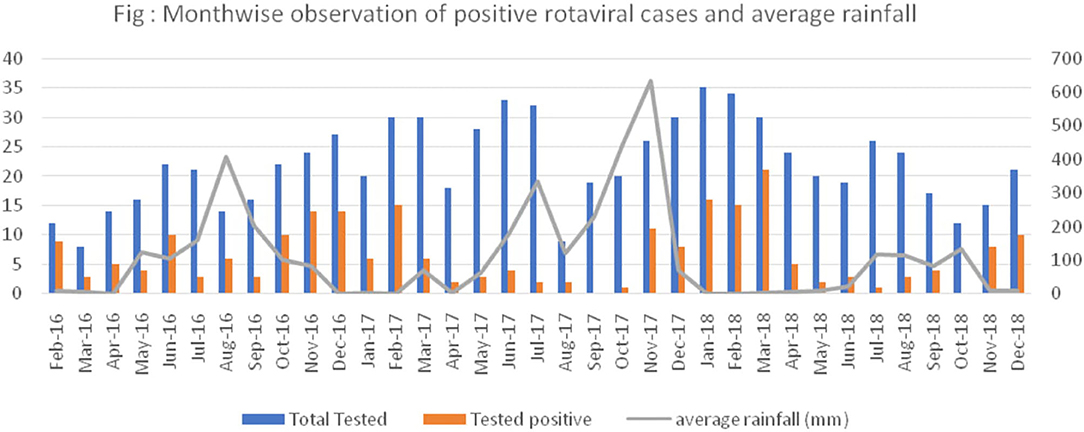 Fig : Monthwise observation of positive rotaviral cases and average rainfall

40
35
30
25
20
15
10
5
0

700
600
500
400
300
200
100
0

Feb-16 Mar-16 Apr-16 May-16 Jun-16 Jul-16 Aug-16 Sep-16 Oct-16 Nov-16 Dec-16 Jan-17 Feb-17 Mar-17 Apr-17 May-17 Jun-17 Jul-17 Aug-17 Sep-17 Oct-17 Nov-17 Dec-17 Jan-18 Feb-18 Mar-18 Apr-18 May-18 Jun-18 Jul-18 Aug-18 Sep-18 Oct-18 Nov-18 Dec-18

Total Tested
Tested positive
average rainfall (mm)